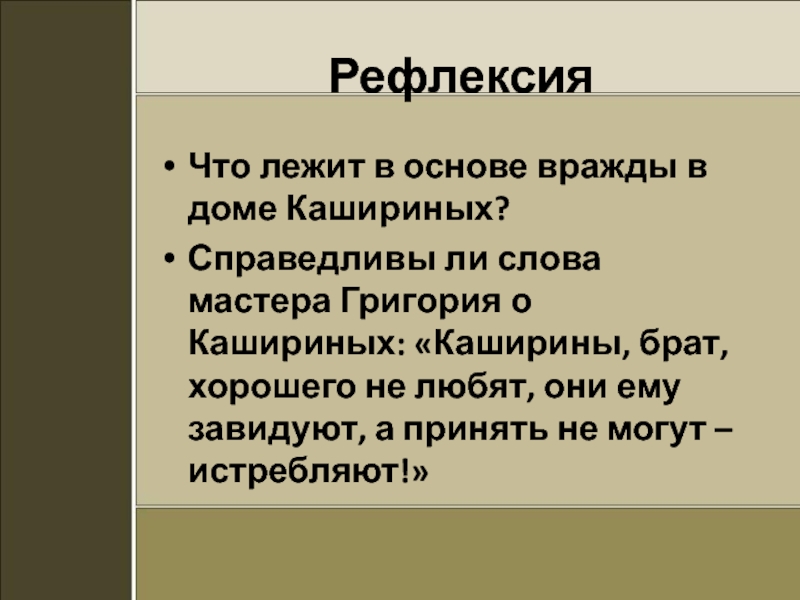 Рефлексия

• Что лежит в основе вражды в доме Кашириных?
• Справедливы ли слова мастера Григория о Кашириных: «Каширины, брат, хорошего не любят, они ему завидуют, а принять не могут – истребляют!»